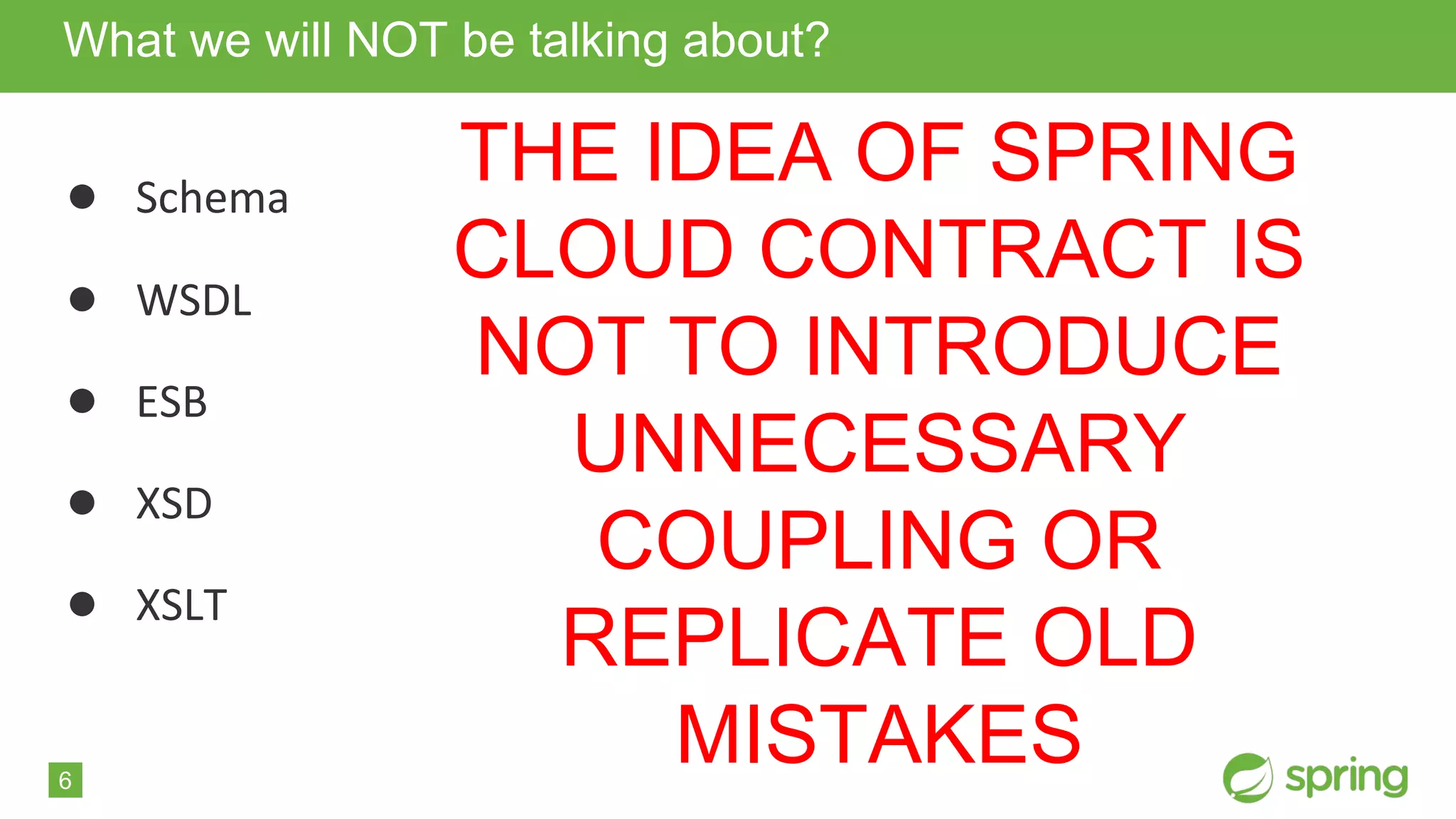 What we will NOT be talking about?

- Schema
- WSDL
- ESB
- XSD
- XSLT

THE IDEA OF SPRING CLOUD CONTRACT IS NOT TO INTRODUCE UNNECESSARY COUPLING OR REPLICATE OLD MISTAKES

6

spring